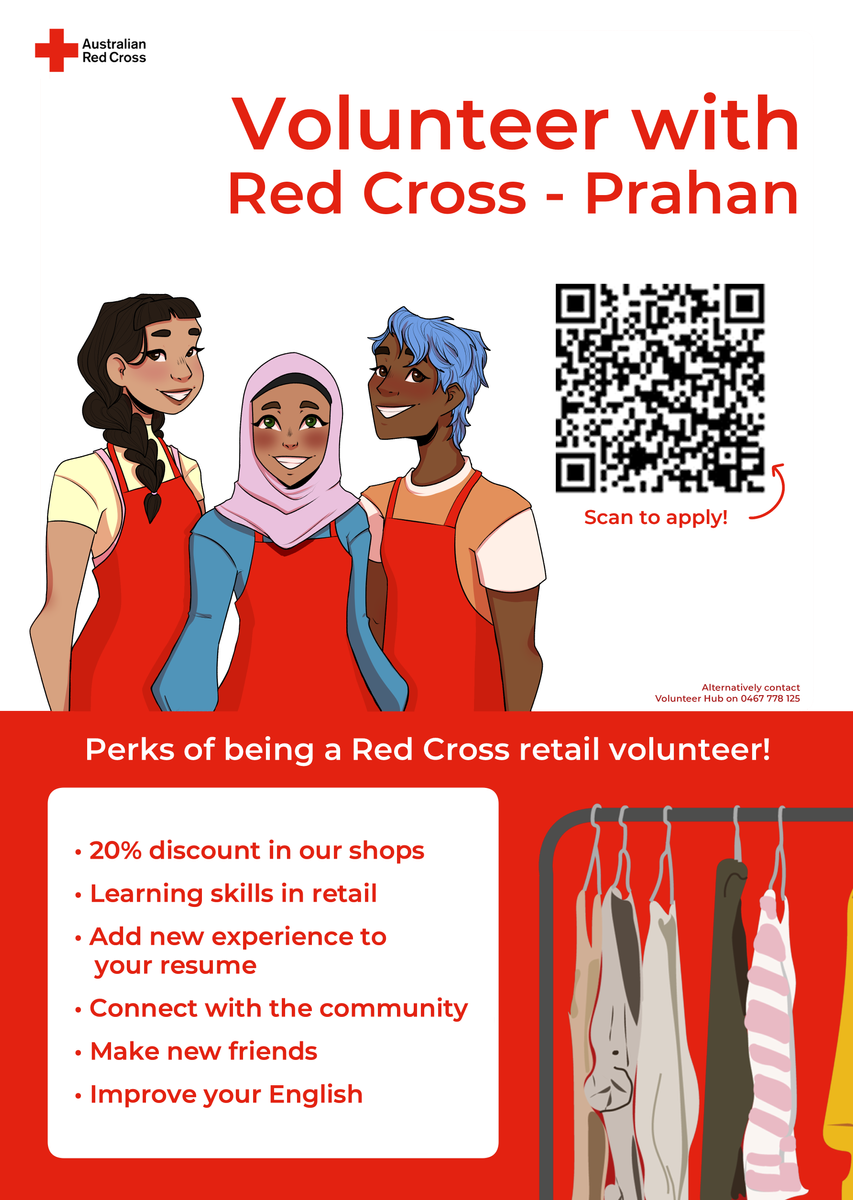 Australian Red Cross

Volunteer with Red Cross - Prahan

Scan to apply!

Alternatively contact Volunteer Hub on 0467 778 125

Perks of being a Red Cross retail volunteer!

• 20% discount in our shops
• Learning skills in retail
• Add new experience to your resume
• Connect with the community
• Make new friends
• Improve your English